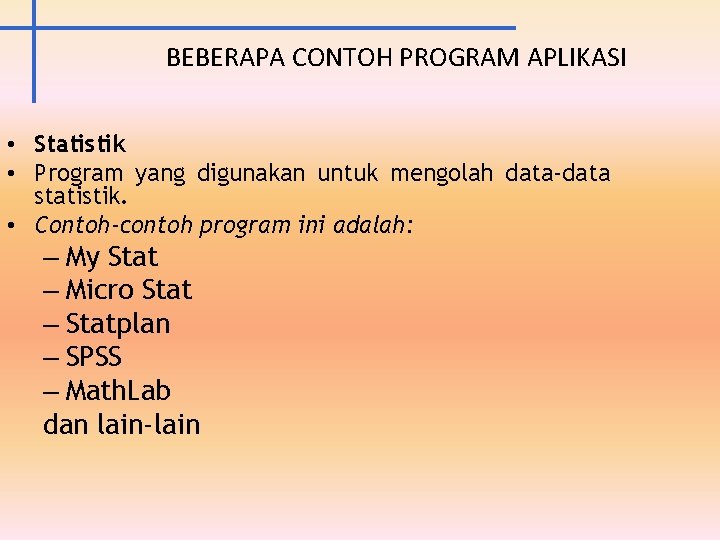 BEBERAPA CONTOH PROGRAM APLIKASI

• Statistik
• Program yang digunakan untuk mengolah data-data statistik.
• Contoh-contoh program ini adalah:
– My Stat
– Micro Stat
– Statplan
– SPSS
– MathLab
dan lain-lain